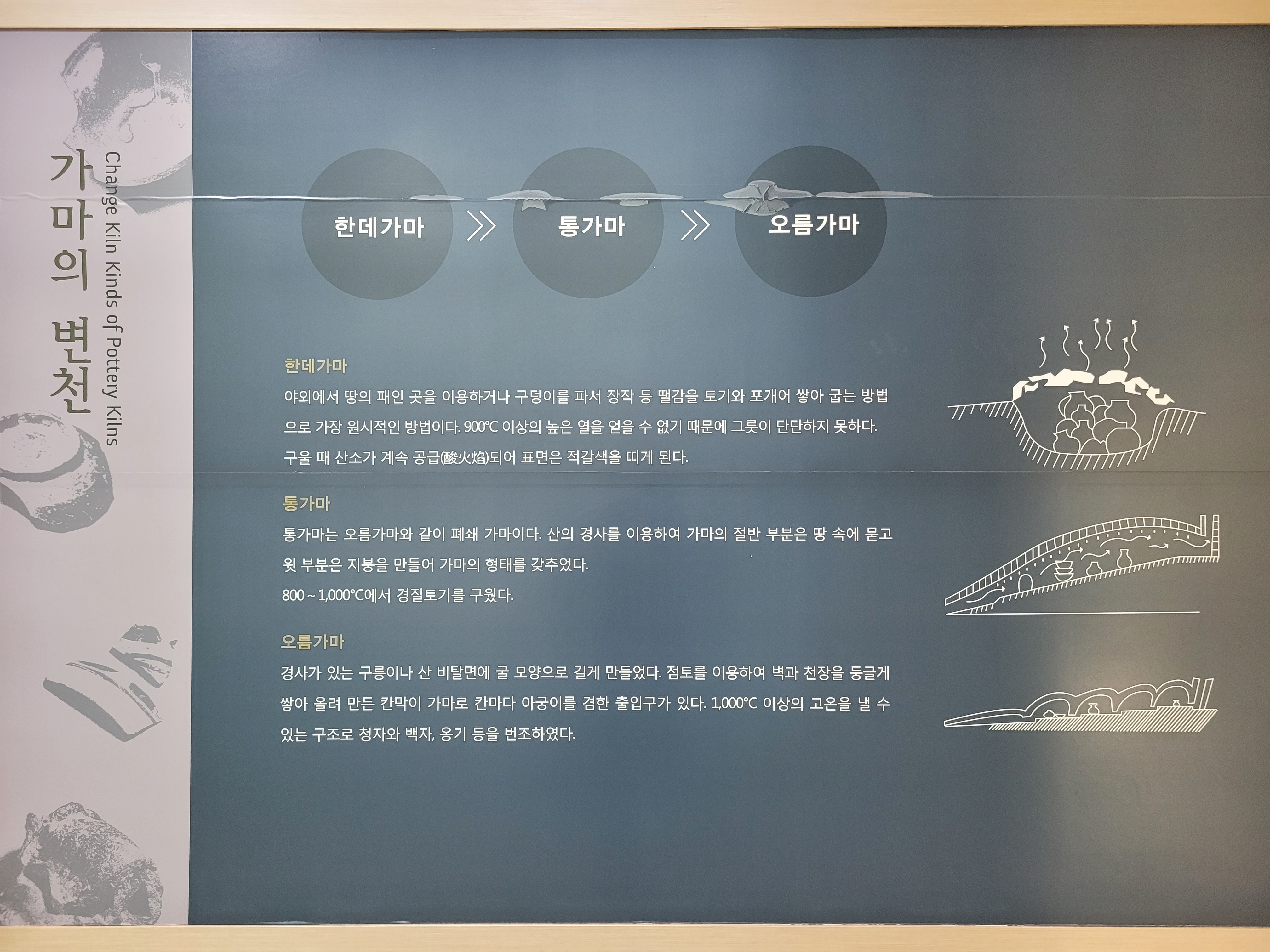 가마의 변천
Change Kiln Kinds of Pottery Kilns

한데가마 》 통가마 》 오름가마

한데가마
야외에서 땅의 패인 곳을 이용하거나 구덩이를 파서 장작 등 땔감을 토기와 포개어 쌓아 굽는 방법으로 가장 원시적인 방법이다. 900℃ 이상의 높은 열을 얻을 수 없기 때문에 그릇이 단단하지 못하다. 구울 때 산소가 계속 공급(酸火焰)되어 표면은 적갈색을 띠게 된다.

통가마
통가마는 오름가마와 같이 폐쇄 가마이다. 산의 경사를 이용하여 가마의 절반 부분은 땅 속에 묻고 윗 부분은 지붕을 만들어 가마의 형태를 갖추었다.
800 ~ 1,000℃에서 경질토기를 구웠다.

오름가마
경사가 있는 구릉이나 산 비탈면에 굴 모양으로 길게 만들었다. 점토를 이용하여 벽과 천장을 둥글게 쌓아 올려 만든 칸막이 가마로 칸마다 아궁이를 겸한 출입구가 있다. 1,000℃ 이상의 고온을 낼 수 있는 구조로 청자와 백자, 옹기 등을 번조하였다.